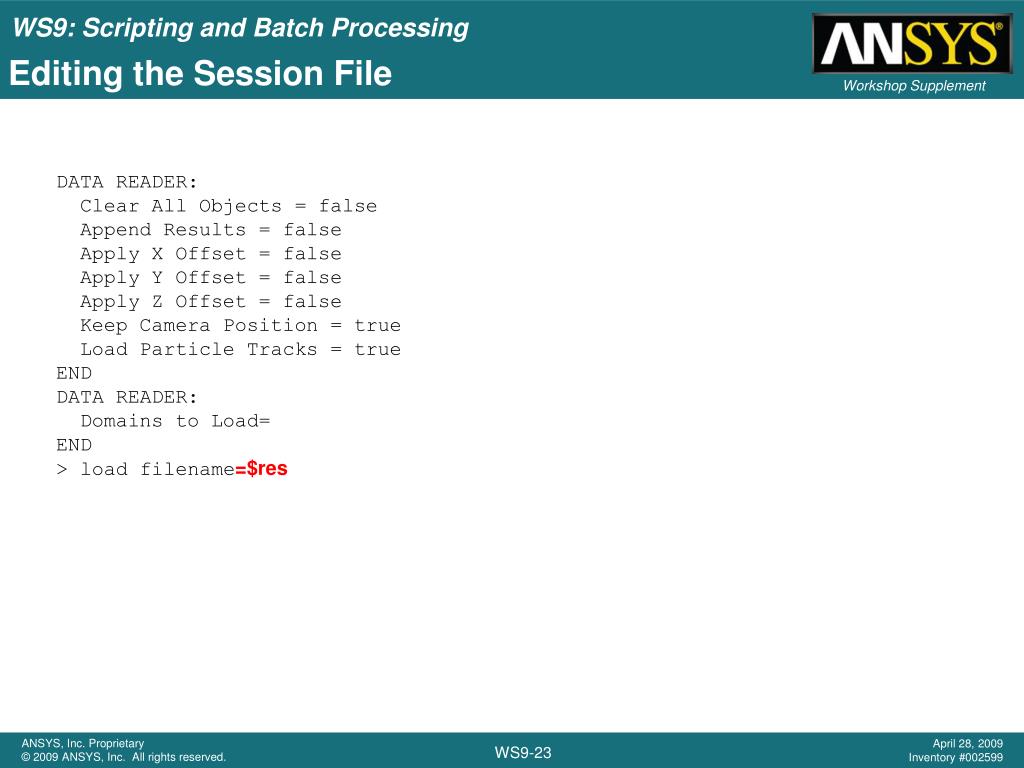 WS9: Scripting and Batch Processing
Editing the Session File

ANSYS®
Workshop Supplement

DATA READER:
  Clear All Objects = false
  Append Results = false
  Apply X Offset = false
  Apply Y Offset = false
  Apply Z Offset = false
  Keep Camera Position = true
  Load Particle Tracks = true
END
DATA READER:
  Domains to Load=
END
> load filename=$res

ANSYS, Inc. Proprietary
© 2009 ANSYS, Inc. All rights reserved.

WS9-23

April 28, 2009
Inventory #002599